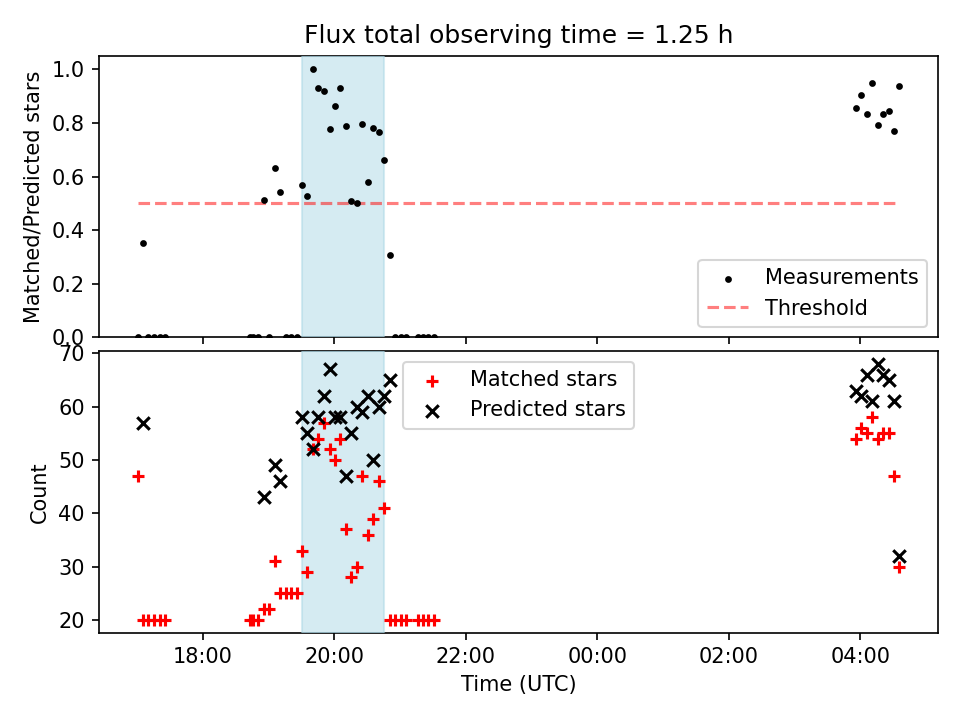 Flux total observing time = 1.25 h

Matched/Predicted stars

1.0
0.8
0.6
0.4
0.2
0.0

Measurements
Threshold

Count

70
60
50
40
30
20

Matched stars
Predicted stars

18:00
20:00
22:00
00:00
02:00
04:00

Time (UTC)